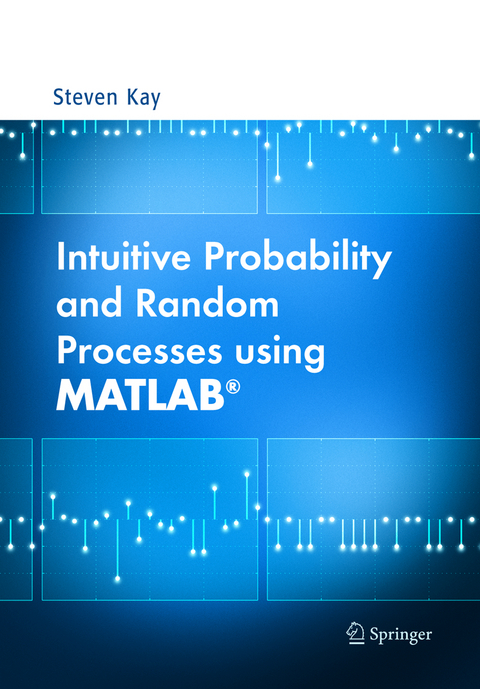 Steven Kay

Intuitive Probability and Random Processes using MATLAB®

Springer